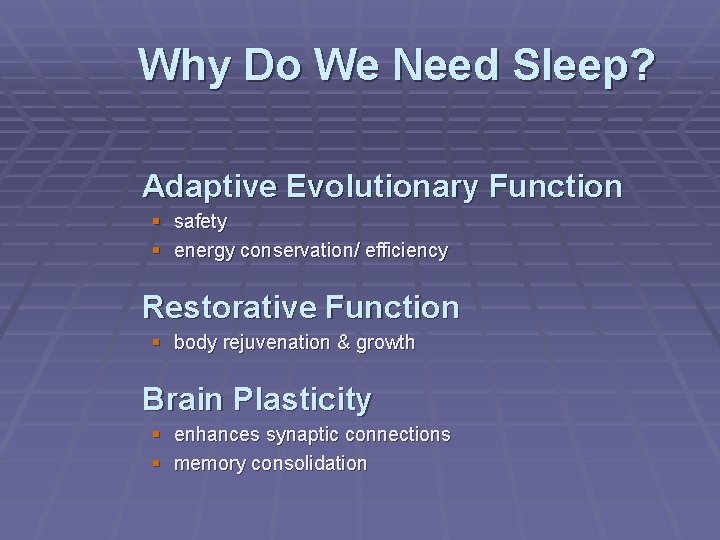 Why Do We Need Sleep?

Adaptive Evolutionary Function
- safety
- energy conservation/ efficiency

Restorative Function
- body rejuvenation & growth

Brain Plasticity
- enhances synaptic connections
- memory consolidation